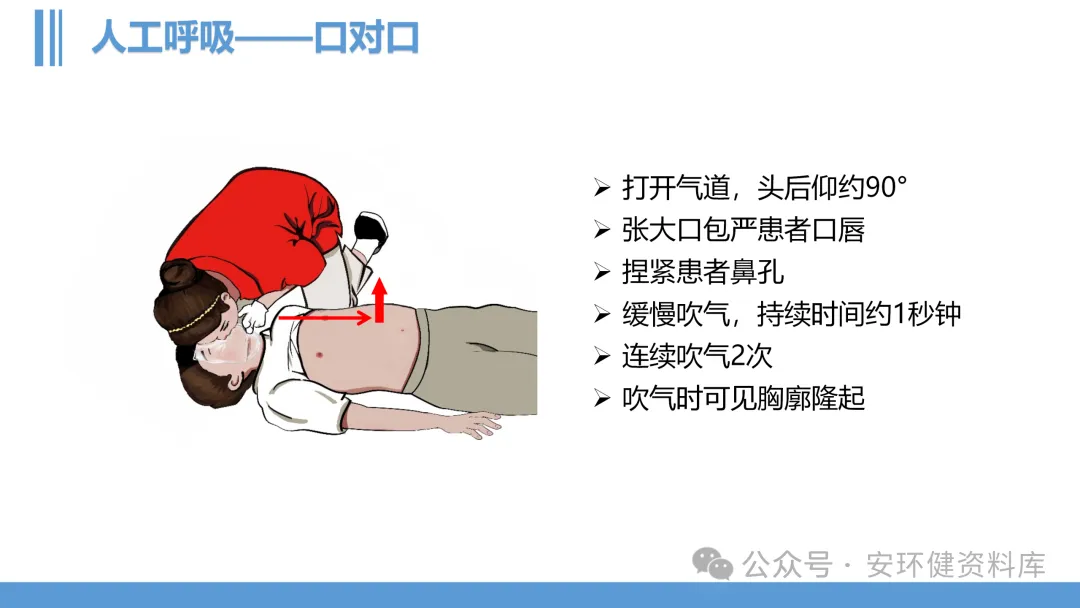 人工呼吸——口对口

➢ 打开气道，头后仰约90°
➢ 张大口包严患者口唇
➢ 捏紧患者鼻孔
➢ 缓慢吹气，持续时间约1秒钟
➢ 连续吹气2次
➢ 吹气时可见胸廓隆起

公众号 · 安环健资料库